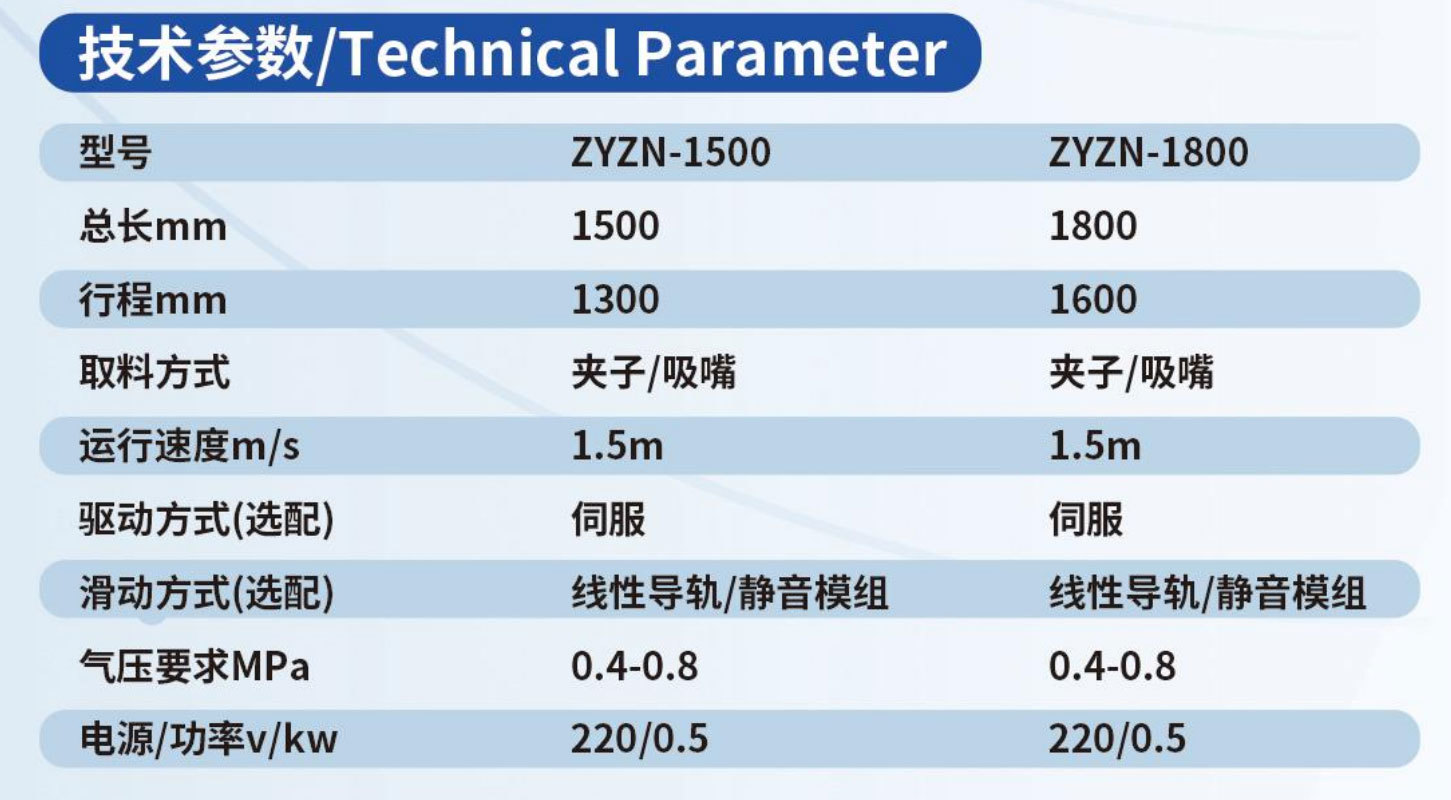 技术参数/Technical Parameter

| 型号 | ZYZN-1500 | ZYZN-1800 |
|---|---|---|
| 总长mm | 1500 | 1800 |
| 行程mm | 1300 | 1600 |
| 取料方式 | 夹子/吸嘴 | 夹子/吸嘴 |
| 运行速度m/s | 1.5m | 1.5m |
| 驱动方式(选配) | 伺服 | 伺服 |
| 滑动方式(选配) | 线性导轨/静音模组 | 线性导轨/静音模组 |
| 气压要求MPa | 0.4-0.8 | 0.4-0.8 |
| 电源/功率v/kw | 220/0.5 | 220/0.5 |